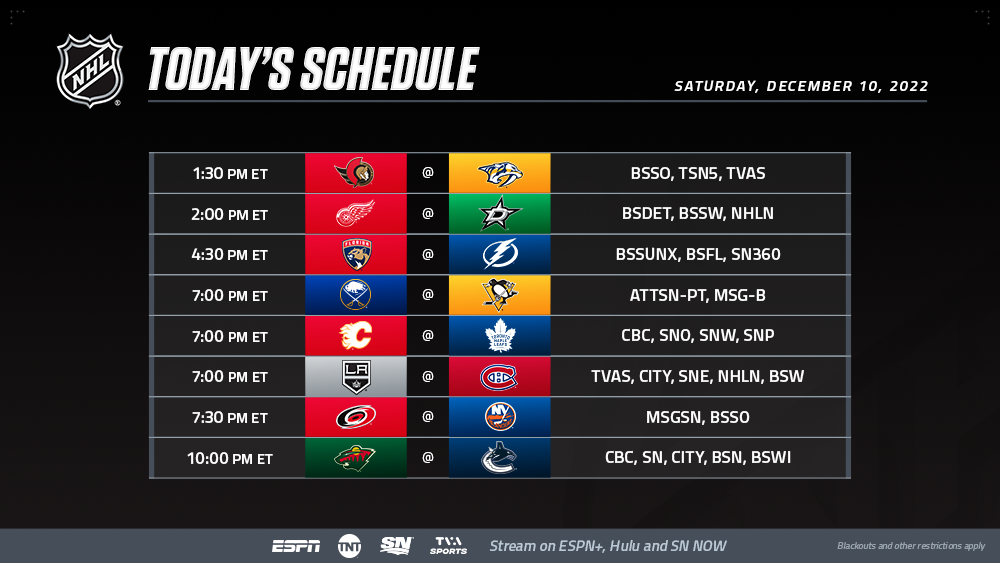 NHL

TODAY'S SCHEDULE

SATURDAY, DECEMBER 10, 2022

| | | | | |
|---|---|---|---|---|
| 1:30 PM ET | | @ | | BSSO, TSN5, TVAS |
| 2:00 PM ET | | @ | | BSDET, BSSW, NHLN |
| 4:30 PM ET | FLORIDA | @ | | BSSUNX, BSFL, SN360 |
| 7:00 PM ET | | @ | | ATTSN-PT, MSG-B |
| 7:00 PM ET | | @ | TORONTO MAPLE LEAFS | CBC, SNO, SNW, SNP |
| 7:00 PM ET | LA | @ | | TVAS, CITY, SNE, NHLN, BSW |
| 7:30 PM ET | | @ | NY | MSGSN, BSSO |
| 10:00 PM ET | | @ | | CBC, SN, CITY, BSN, BSWI |

ESPN TNT SN TVA SPORTS Stream on ESPN+, Hulu and SN NOW

Blackouts and other restrictions apply